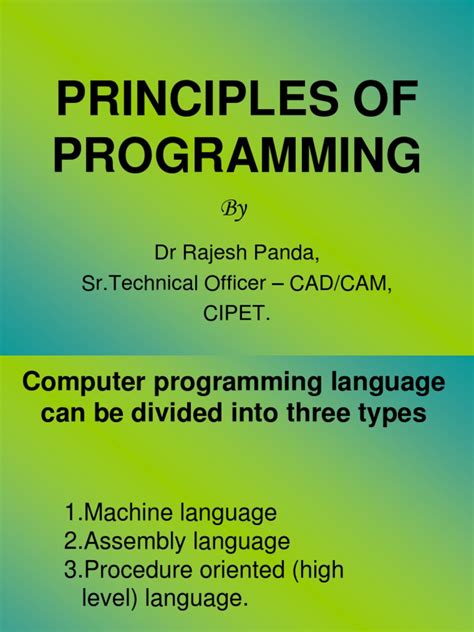 PRINCIPLES OF PROGRAMMING

By

Dr Rajesh Panda,
Sr.Technical Officer – CAD/CAM,
CIPET.

Computer programming language can be divided into three types

1.Machine language
2.Assembly language
3.Procedure oriented (high level) language.